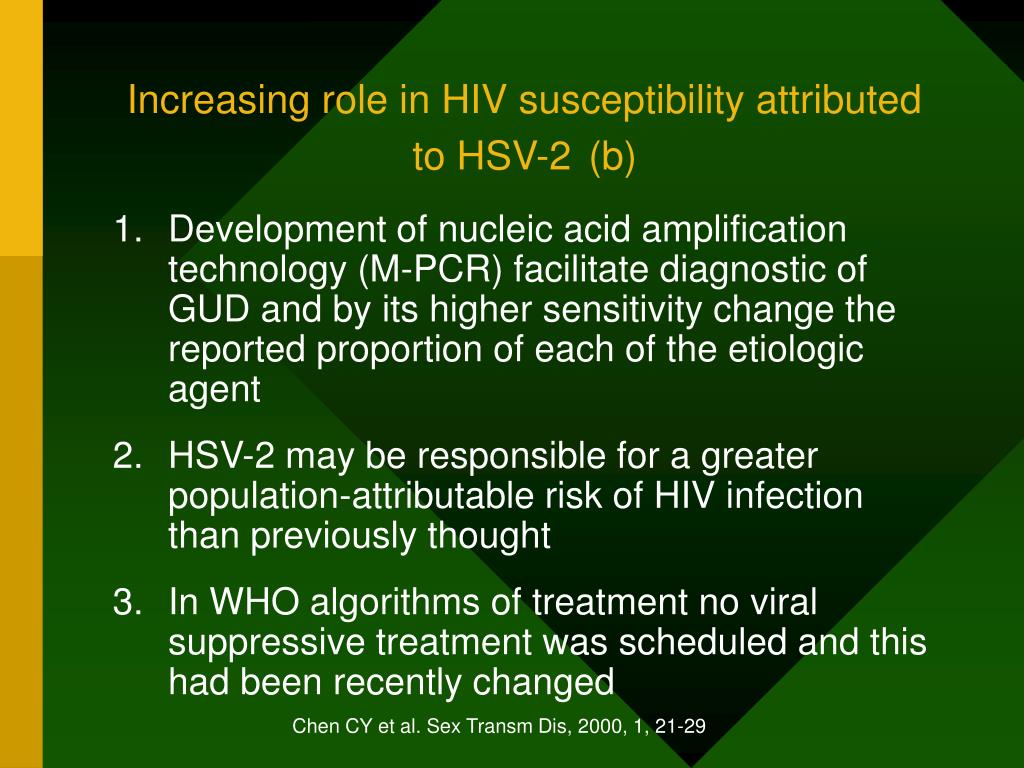 Increasing role in HIV susceptibility attributed to HSV-2 (b)

1. Development of nucleic acid amplification technology (M-PCR) facilitate diagnostic of GUD and by its higher sensitivity change the reported proportion of each of the etiologic agent

2. HSV-2 may be responsible for a greater population-attributable risk of HIV infection than previously thought

3. In WHO algorithms of treatment no viral suppressive treatment was scheduled and this had been recently changed

Chen CY et al. Sex Transm Dis, 2000, 1, 21-29